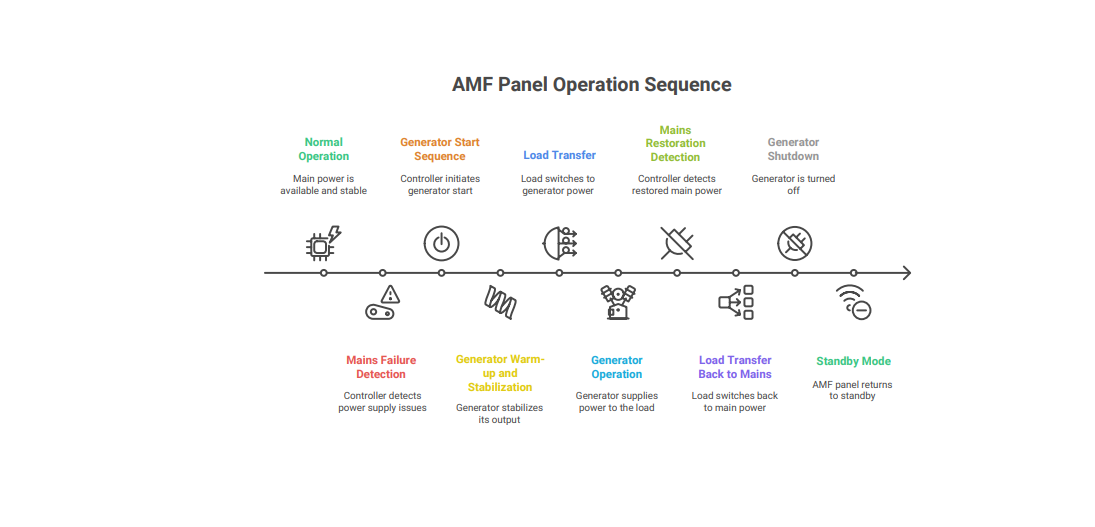 AMF Panel Operation Sequence

Normal Operation
Main power is available and stable

Mains Failure Detection
Controller detects power supply issues

Generator Start Sequence
Controller initiates generator start

Generator Warm-up and Stabilization
Generator stabilizes its output

Load Transfer
Load switches to generator power

Generator Operation
Generator supplies power to the load

Mains Restoration Detection
Controller detects restored main power

Load Transfer Back to Mains
Load switches back to main power

Generator Shutdown
Generator is turned off

Standby Mode
AMF panel returns to standby